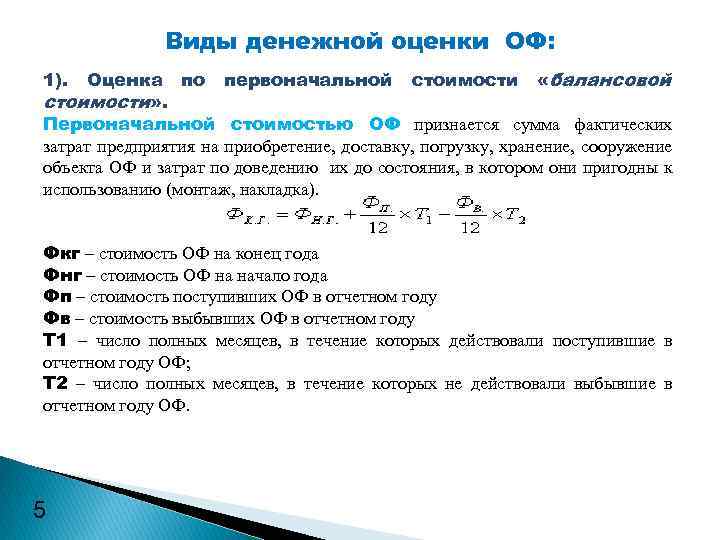 Виды денежной оценки ОФ:

1). Оценка по первоначальной стоимости «балансовой стоимости».

Первоначальной стоимостью ОФ признается сумма фактических затрат предприятия на приобретение, доставку, погрузку, хранение, сооружение объекта ОФ и затрат по доведению их до состояния, в котором они пригодны к использованию (монтаж, накладка).

$Ф_{К.Г.} = Ф_{Н.Г.} + \frac{Ф_{П.}}{12} \times T_1 - \frac{Ф_{В.}}{12} \times T_2$

Фкг – стоимость ОФ на конец года
Фнг – стоимость ОФ на начало года
Фп – стоимость поступивших ОФ в отчетном году
Фв – стоимость выбывших ОФ в отчетном году
Т1 – число полных месяцев, в течение которых действовали поступившие в отчетном году ОФ;
Т2 – число полных месяцев, в течение которых не действовали выбывшие в отчетном году ОФ.

5